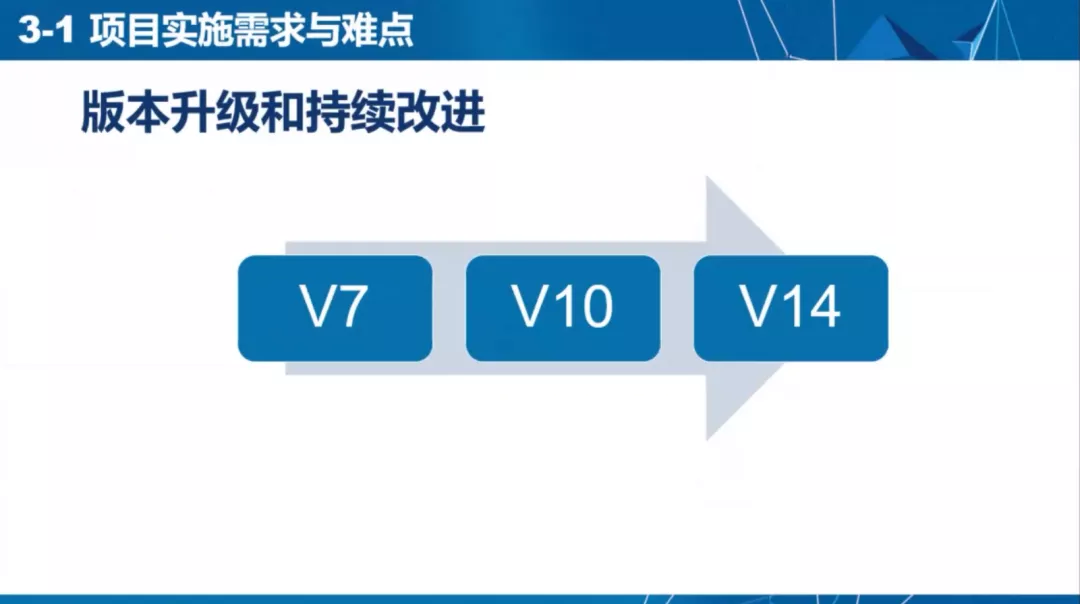 3-1 项目实施需求与难点

版本升级和持续改进

V7

V10

V14